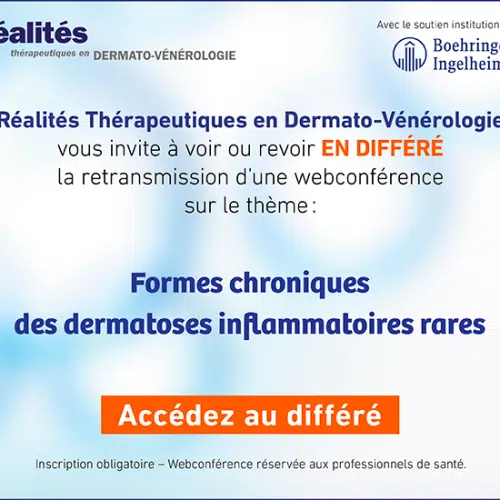 éalités
thérapeutiques en DERMATO-VÉNÉROLOGIE

Avec le soutien institution

Boehringe
Ingelheim

Réalités Thérapeutiques en Dermato-Vénérologie
vous invite à voir ou revoir EN DIFFÉRÉ
la retransmission d'une webconférence
sur le thème :

Formes chroniques
des dermatoses inflammatoires rares

Accédez au différé

Inscription obligatoire – Webconférence réservée aux professionnels de santé.